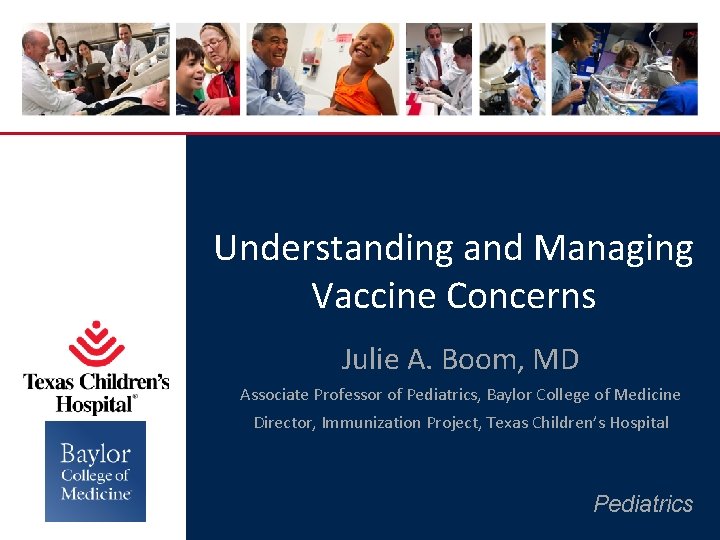 Understanding and Managing Vaccine Concerns

Julie A. Boom, MD

Associate Professor of Pediatrics, Baylor College of Medicine

Director, Immunization Project, Texas Children's Hospital

Texas Children's Hospital®

Baylor College of Medicine

Pediatrics